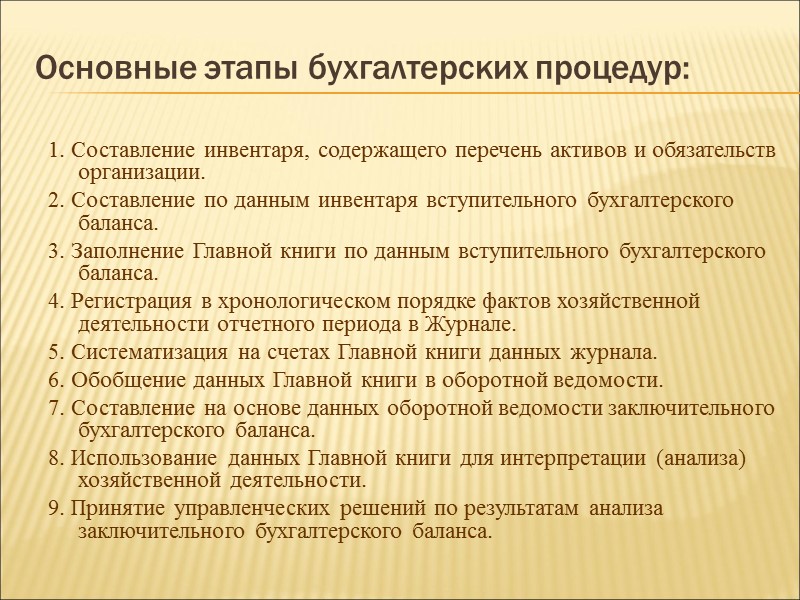 Основные этапы бухгалтерских процедур:

1. Составление инвентаря, содержащего перечень активов и обязательств организации.

2. Составление по данным инвентаря вступительного бухгалтерского баланса.

3. Заполнение Главной книги по данным вступительного бухгалтерского баланса.

4. Регистрация в хронологическом порядке фактов хозяйственной деятельности отчетного периода в Журнале.

5. Систематизация на счетах Главной книги данных журнала.

6. Обобщение данных Главной книги в оборотной ведомости.

7. Составление на основе данных оборотной ведомости заключительного бухгалтерского баланса.

8. Использование данных Главной книги для интерпретации (анализа) хозяйственной деятельности.

9. Принятие управленческих решений по результатам анализа заключительного бухгалтерского баланса.